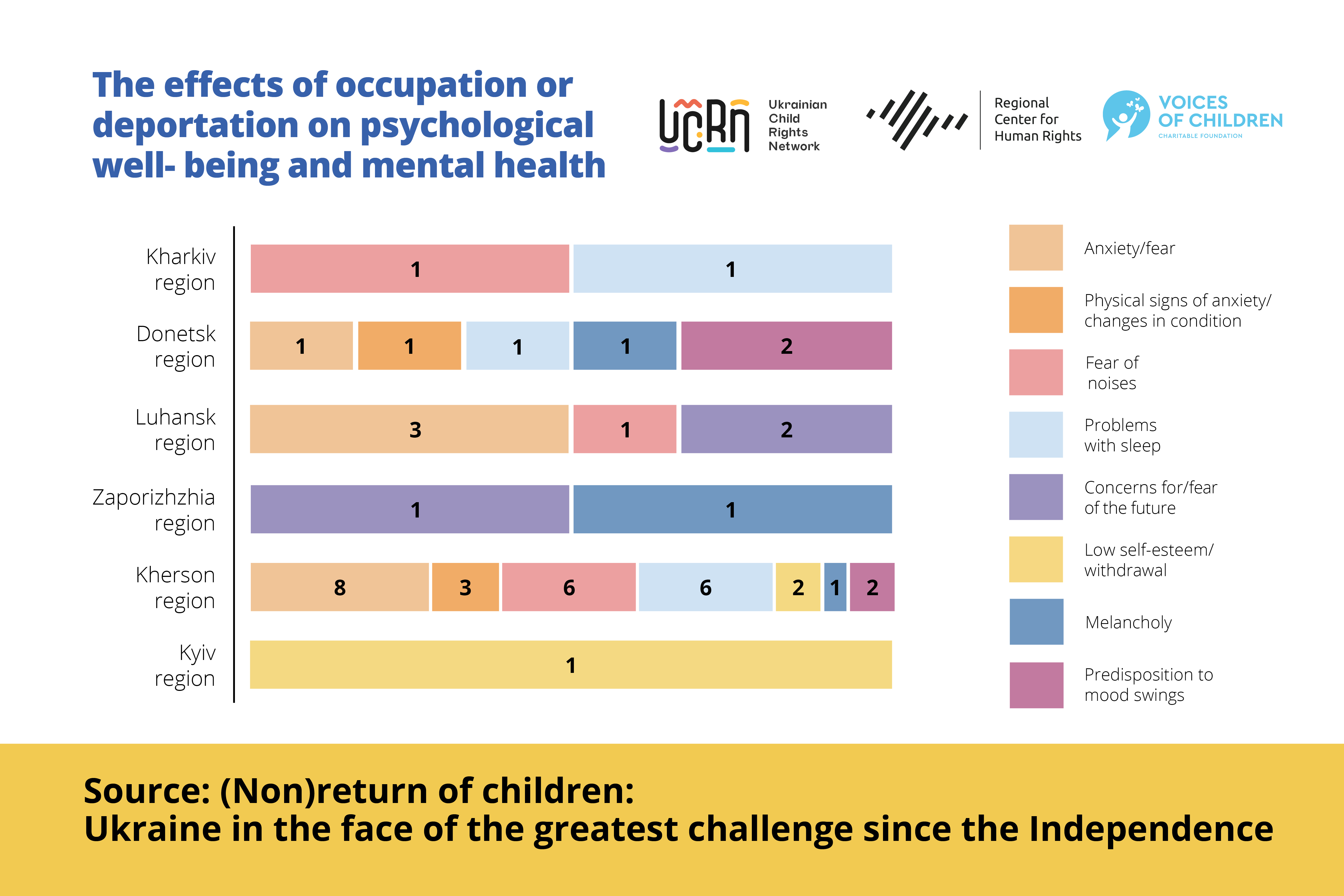 The effects of occupation or deportation on psychological well- being and mental health

UCRN Ukrainian Child Rights Network

Regional Center for Human Rights

VOICES OF CHILDREN
CHARITABLE FOUNDATION

Kharkiv region
1 1

Donetsk region
1 1 1 1 2

Luhansk region
3 1 2

Zaporizhzhia region
1 1

Kherson region
8 3 6 6 2 1 2

Kyiv region
1

Anxiety/fear

Physical signs of anxiety/ changes in condition

Fear of noises

Problems with sleep

Concerns for/fear of the future

Low self-esteem/ withdrawal

Melancholy

Predisposition to mood swings

Source: (Non)return of children:
Ukraine in the face of the greatest challenge since the Independence